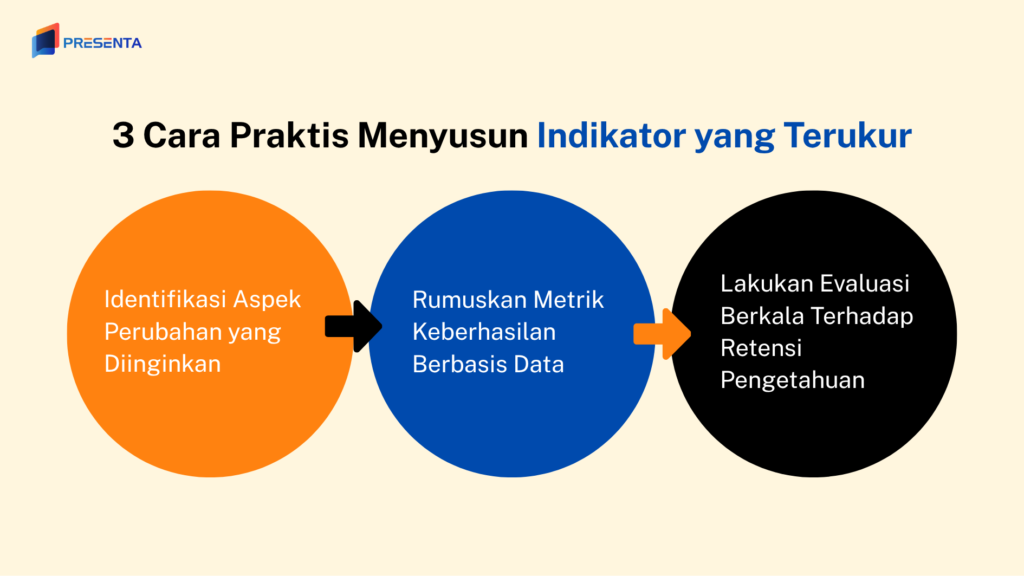 PRESENTA

3 Cara Praktis Menyusun Indikator yang Terukur

Identifikasi Aspek Perubahan yang Diinginkan

Rumuskan Metrik Keberhasilan Berbasis Data

Lakukan Evaluasi Berkala Terhadap Retensi Pengetahuan